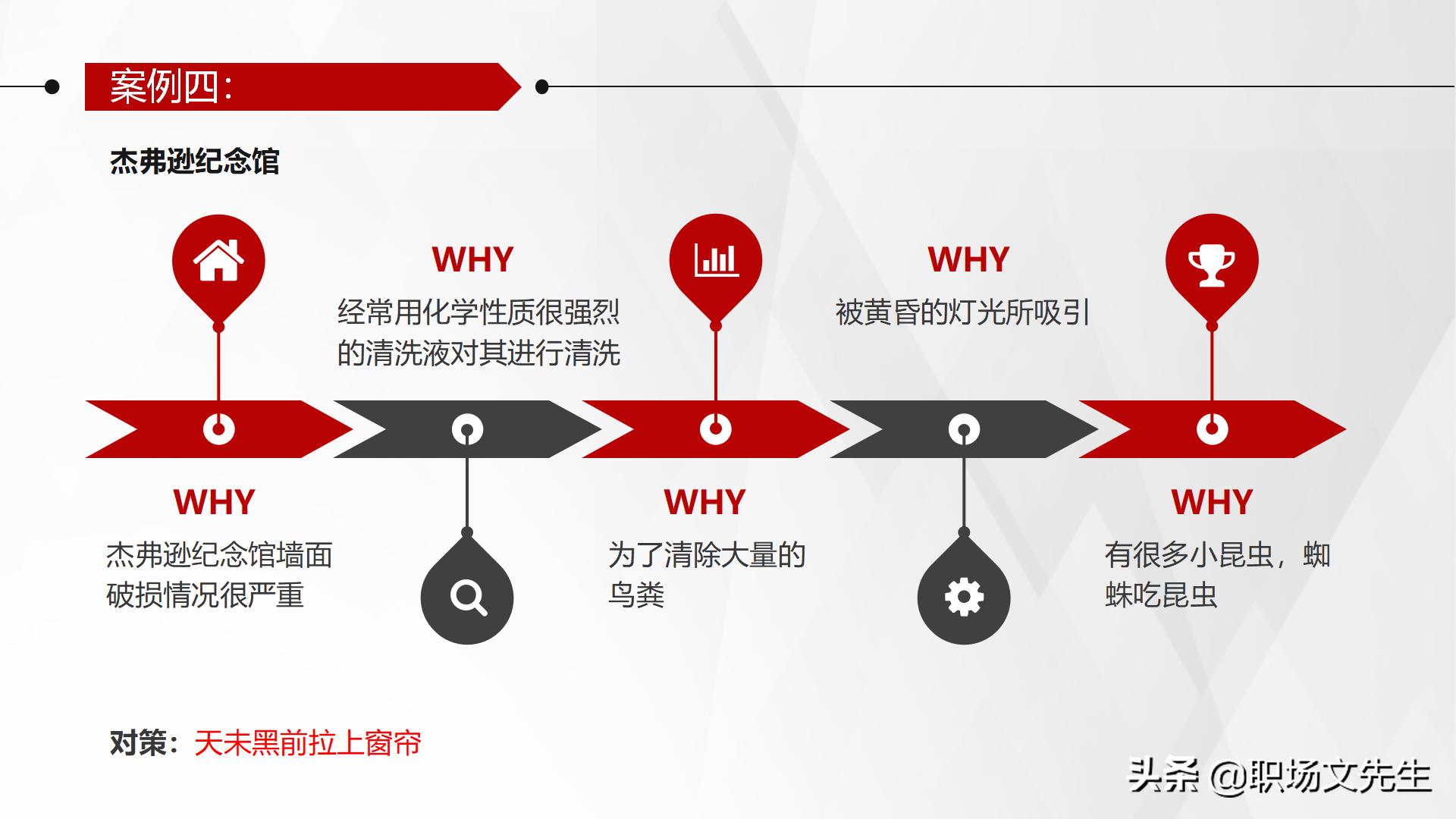 案例四:

杰弗逊纪念馆

WHY
杰弗逊纪念馆墙面破损情况很严重

WHY
经常用化学性质很强烈的清洗液对其进行清洗

WHY
为了清除大量的鸟粪

WHY
被黄昏的灯光所吸引

WHY
有很多小昆虫，蜘蛛吃昆虫

对策：天未黑前拉上窗帘

头条 @职场文先生